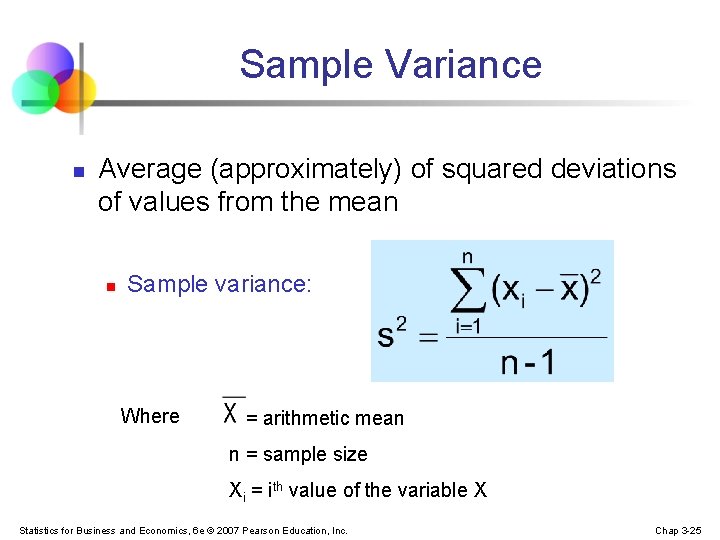 Sample Variance

Average (approximately) of squared deviations of values from the mean

Sample variance: $s^2 = \frac{\sum_{i=1}^{n}(x_i - \overline{x})^2}{n-1}$

Where $\overline{X}$ = arithmetic mean

n = sample size

$X_i$ = $i^{th}$ value of the variable X

Statistics for Business and Economics, 6e © 2007 Pearson Education, Inc.

Chap 3-25